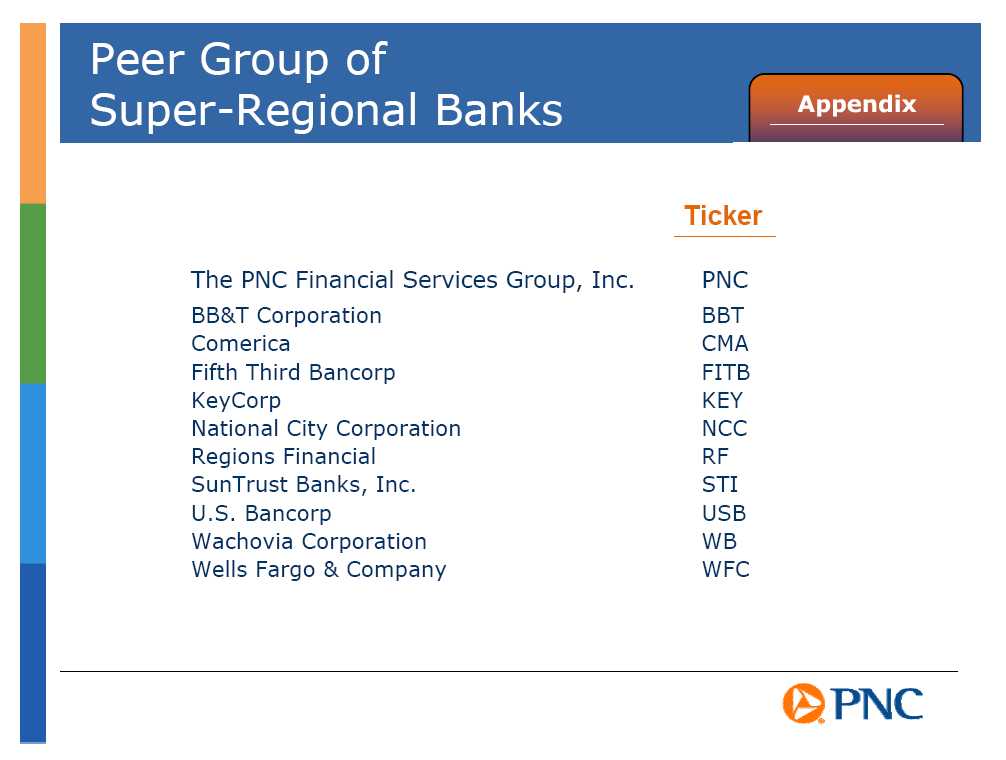 Peer Group of Super-Regional Banks

Appendix

|  | Ticker |
|---|---|
| The PNC Financial Services Group, Inc. | PNC |
| BB&T Corporation | BBT |
| Comerica | CMA |
| Fifth Third Bancorp | FITB |
| KeyCorp | KEY |
| National City Corporation | NCC |
| Regions Financial | RF |
| SunTrust Banks, Inc. | STI |
| U.S. Bancorp | USB |
| Wachovia Corporation | WB |
| Wells Fargo & Company | WFC |

PNC